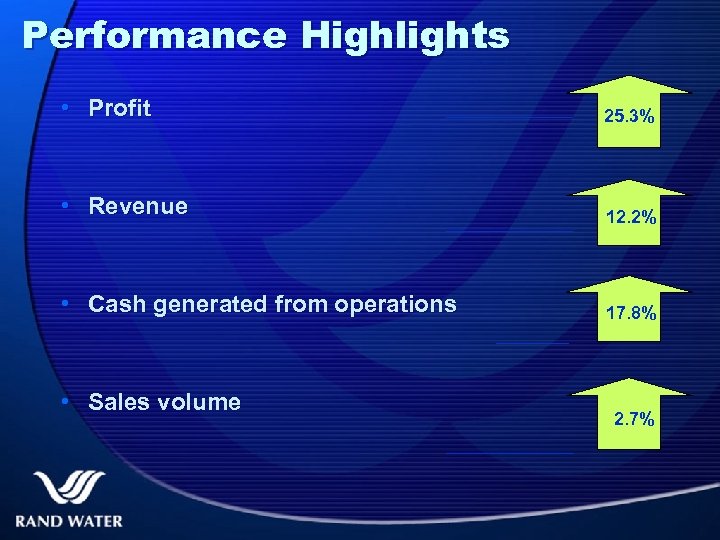 Performance Highlights

• Profit

25.3%

• Revenue

12.2%

• Cash generated from operations

17.8%

• Sales volume

2.7%

RAND WATER